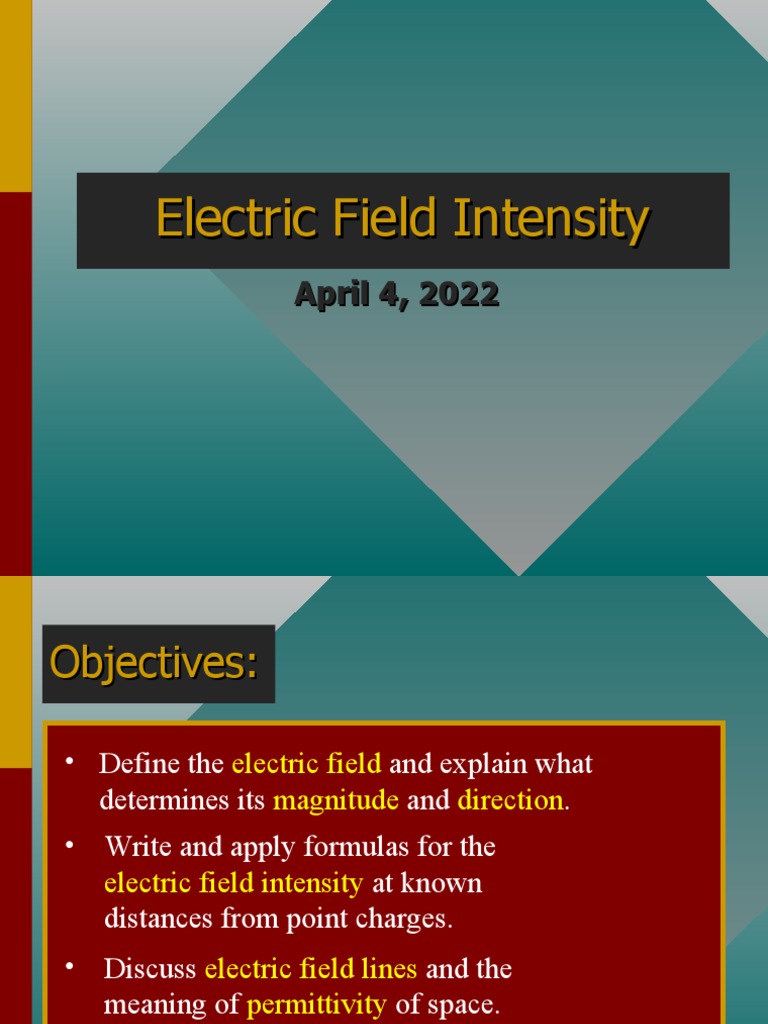 Electric Field Intensity

April 4, 2022

Objectives:

• Define the electric field and explain what determines its magnitude and direction.

• Write and apply formulas for the electric field intensity at known distances from point charges.

• Discuss electric field lines and the meaning of permittivity of space.